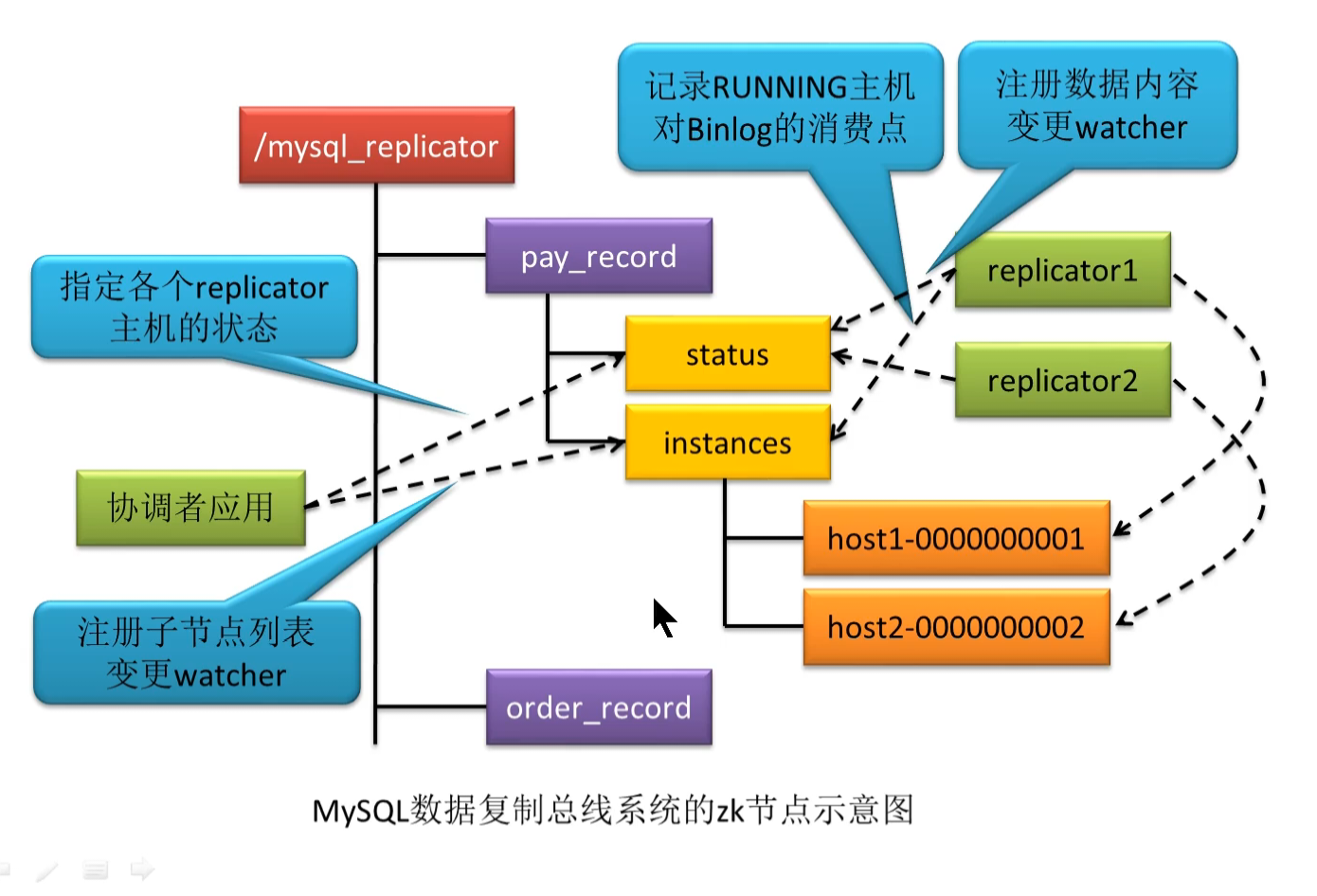 记录RUNNING主机对Binlog的消费点

注册数据内容变更watcher

/mysql_replicator

pay_record

指定各个replicator主机的状态

replicator1

status

replicator2

instances

协调者应用

host1-0000000001

host2-0000000002

注册子节点列表变更watcher

order_record

MySQL数据复制总线系统的zk节点示意图